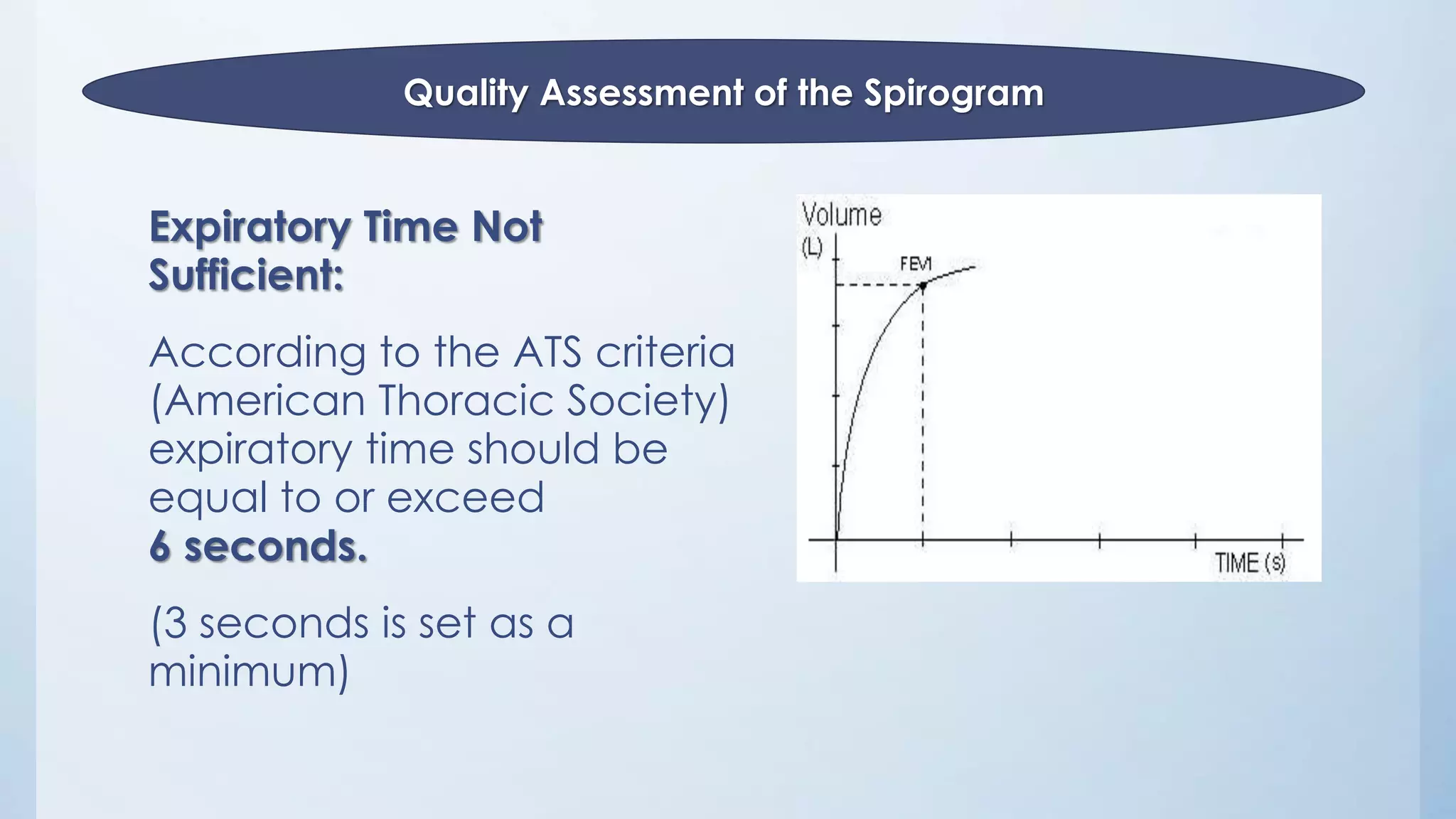 Quality Assessment of the Spirogram

Expiratory Time Not Sufficient:

According to the ATS criteria (American Thoracic Society) expiratory time should be equal to or exceed
6 seconds.

(3 seconds is set as a minimum)

Volume
(L)
FEV1
TIME (s)